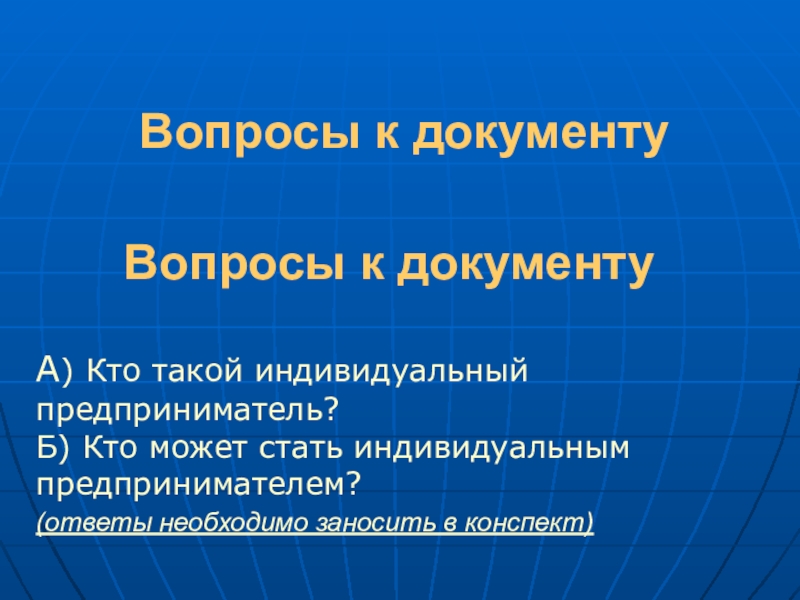 Вопросы к документу

Вопросы к документу

А) Кто такой индивидуальный предприниматель?
Б) Кто может стать индивидуальным предпринимателем?
(ответы необходимо заносить в конспект)